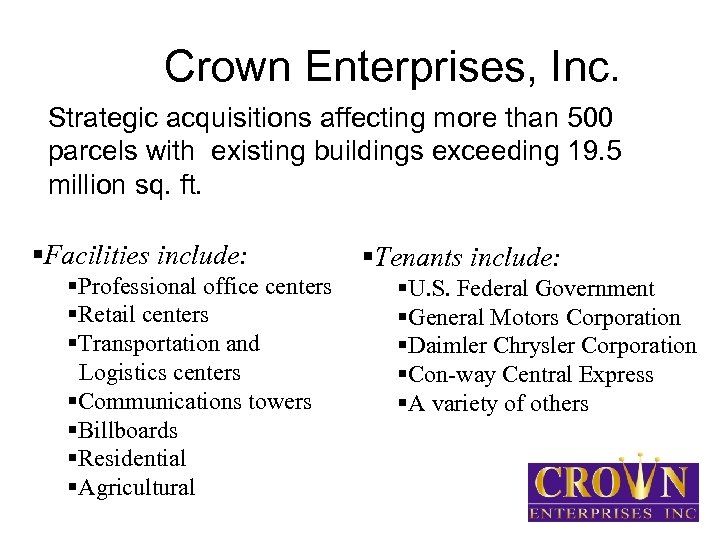 Crown Enterprises, Inc.

Strategic acquisitions affecting more than 500 parcels with existing buildings exceeding 19.5 million sq. ft.

▪Facilities include:
▪Professional office centers
▪Retail centers
▪Transportation and Logistics centers
▪Communications towers
▪Billboards
▪Residential
▪Agricultural

▪Tenants include:
▪U.S. Federal Government
▪General Motors Corporation
▪Daimler Chrysler Corporation
▪Con-way Central Express
▪A variety of others

CROWN
ENTERPRISES INC